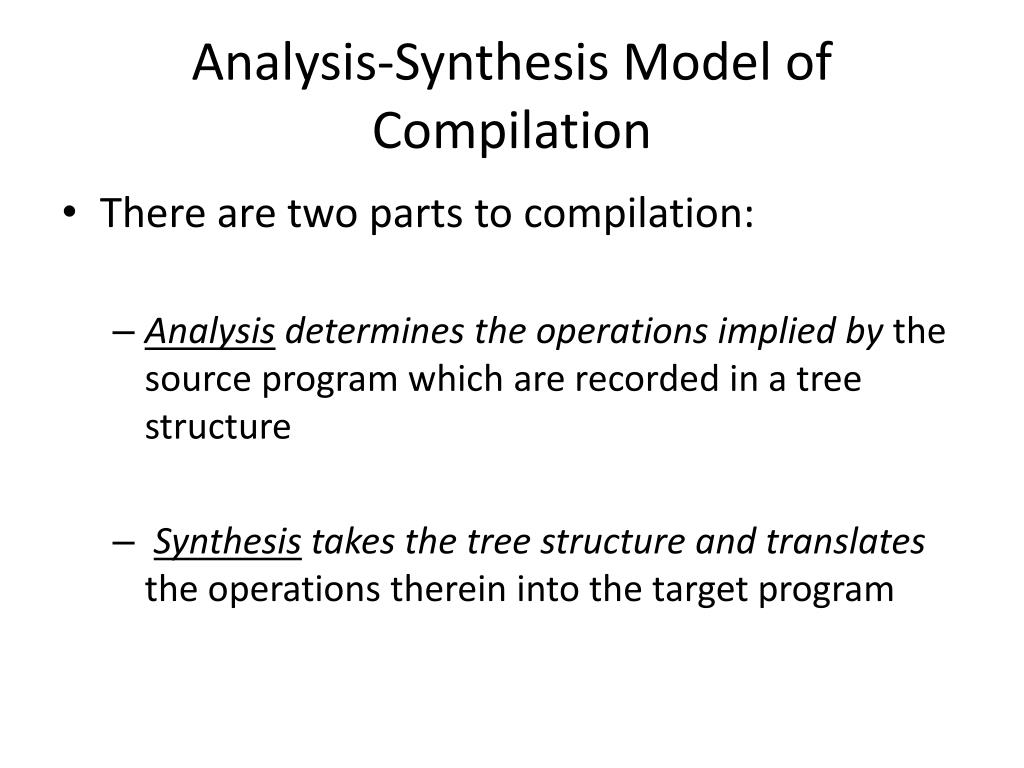 Analysis-Synthesis Model of Compilation

• There are two parts to compilation:

– Analysis determines the operations implied by the source program which are recorded in a tree structure

– Synthesis takes the tree structure and translates the operations therein into the target program